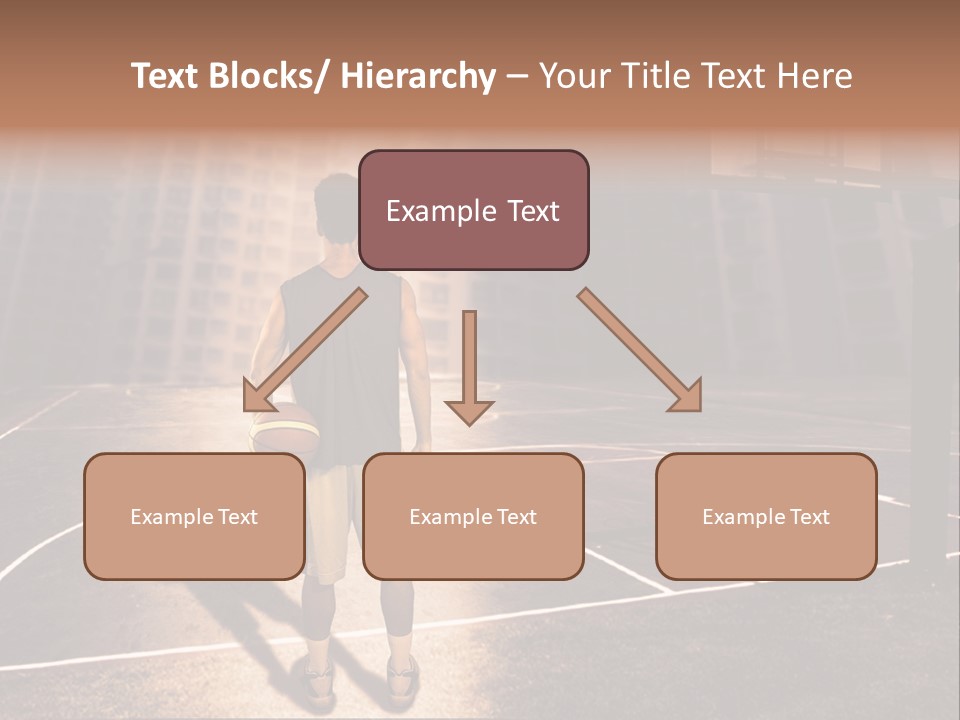 Text Blocks/ Hierarchy – Your Title Text Here

Example Text

Example Text

Example Text

Example Text